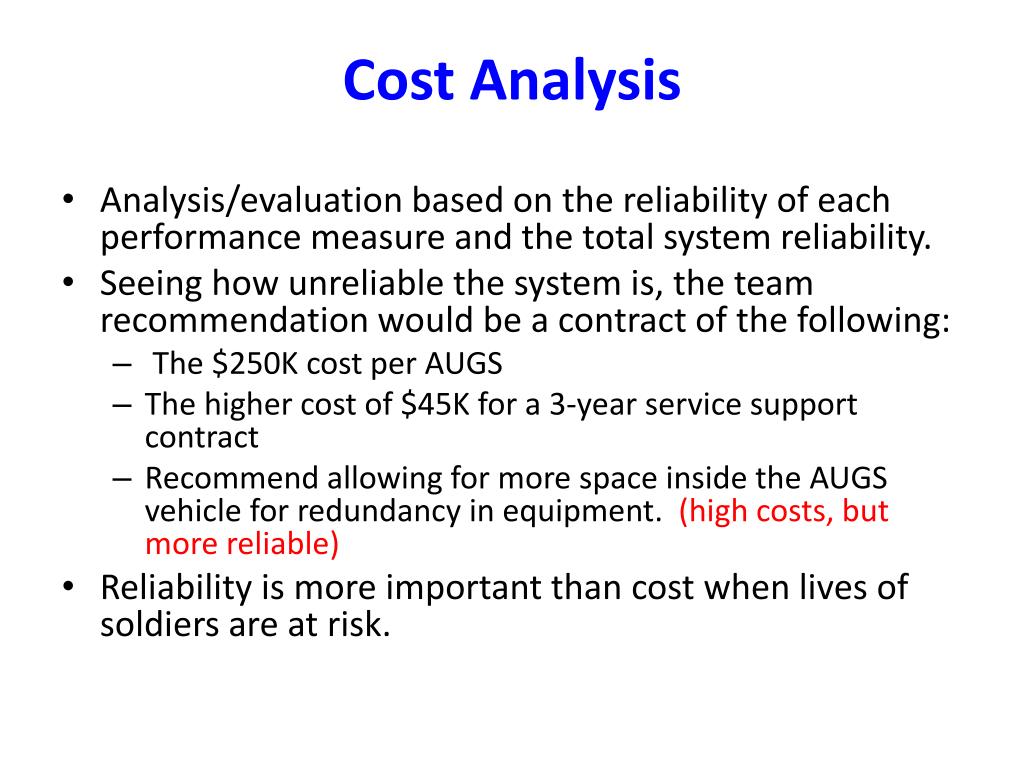 Cost Analysis

• Analysis/evaluation based on the reliability of each performance measure and the total system reliability.
• Seeing how unreliable the system is, the team recommendation would be a contract of the following:
  – The \$250K cost per AUGS
  – The higher cost of \$45K for a 3-year service support contract
  – Recommend allowing for more space inside the AUGS vehicle for redundancy in equipment. (high costs, but more reliable)
• Reliability is more important than cost when lives of soldiers are at risk.